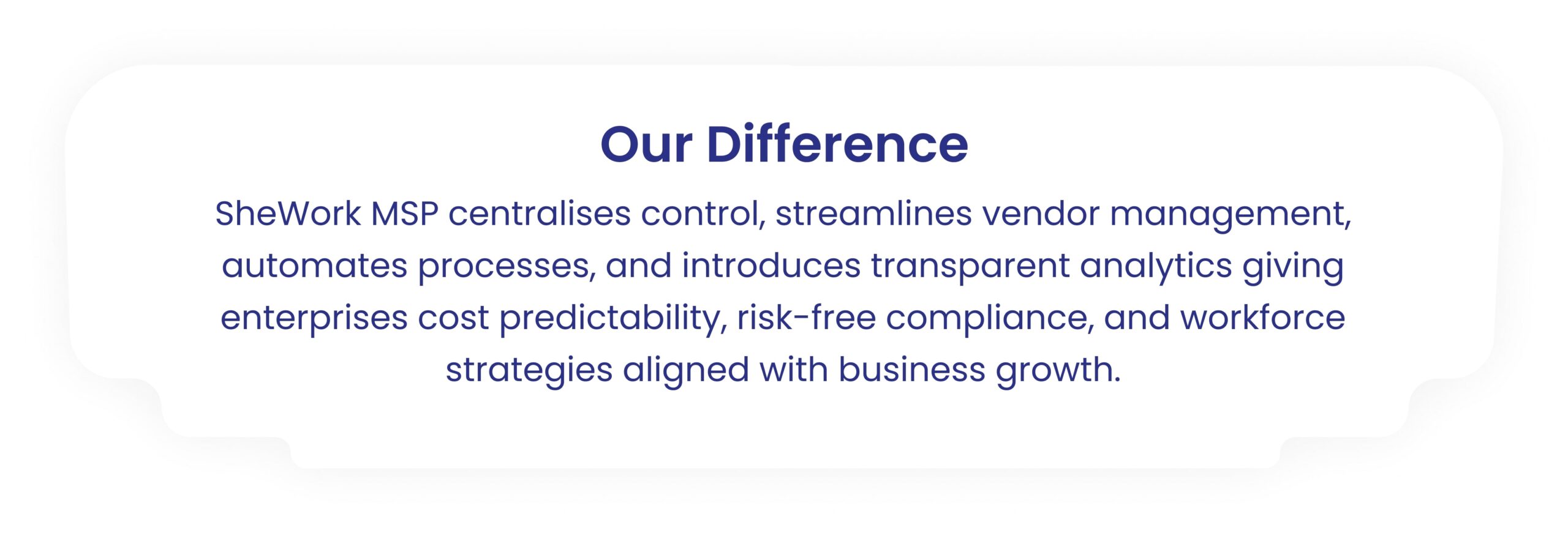 Our Difference

SheWork MSP centralises control, streamlines vendor management, automates processes, and introduces transparent analytics giving enterprises cost predictability, risk-free compliance, and workforce strategies aligned with business growth.